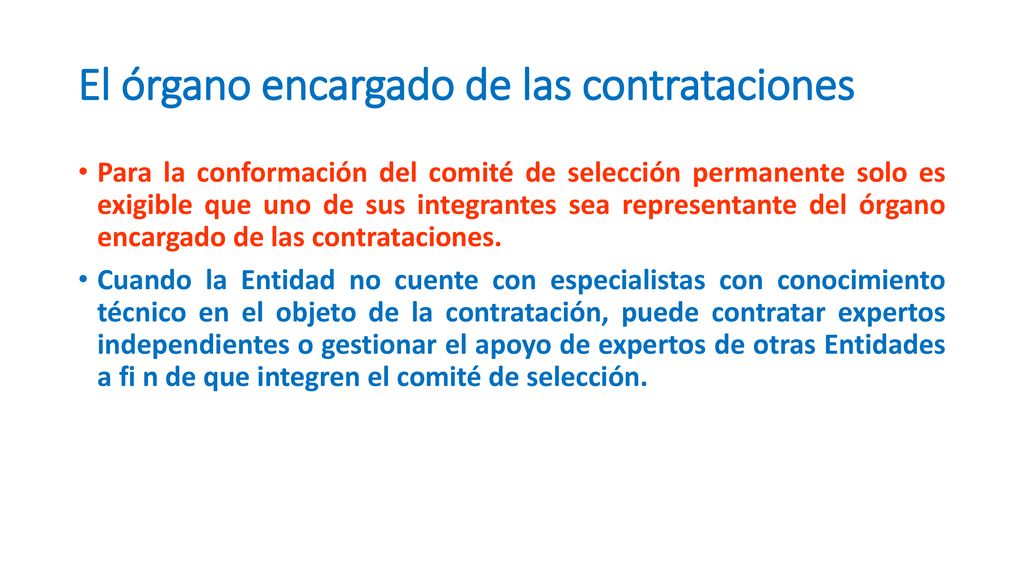 El órgano encargado de las contrataciones

• Para la conformación del comité de selección permanente solo es exigible que uno de sus integrantes sea representante del órgano encargado de las contrataciones.

• Cuando la Entidad no cuente con especialistas con conocimiento técnico en el objeto de la contratación, puede contratar expertos independientes o gestionar el apoyo de expertos de otras Entidades a fi n de que integren el comité de selección.